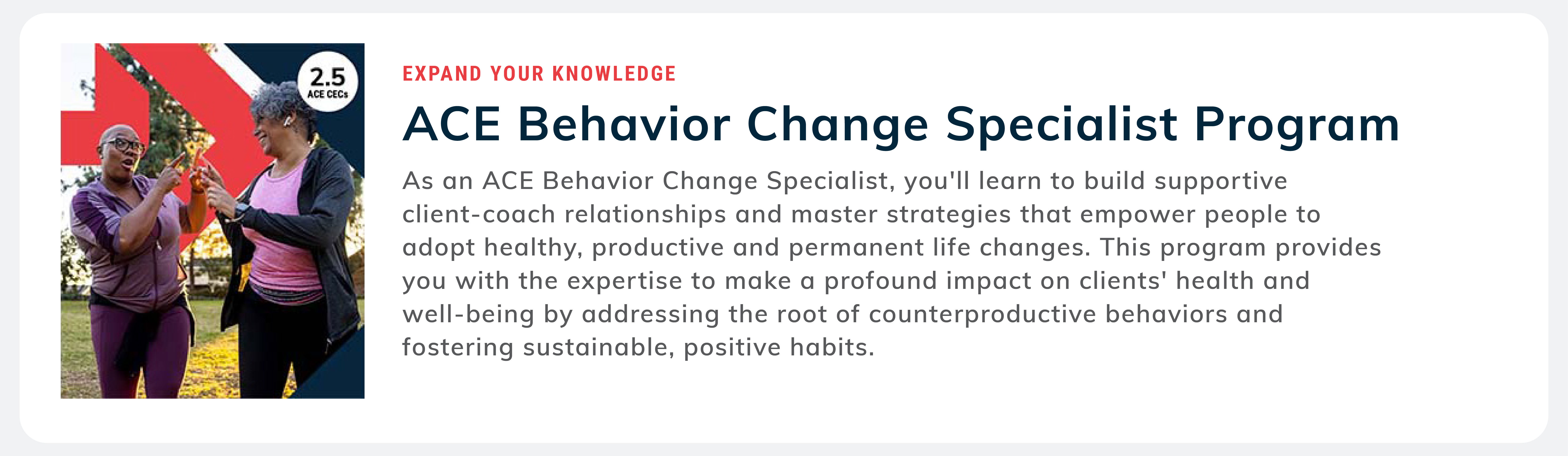 2.5
ACE CECs

EXPAND YOUR KNOWLEDGE

ACE Behavior Change Specialist Program

As an ACE Behavior Change Specialist, you'll learn to build supportive client-coach relationships and master strategies that empower people to adopt healthy, productive and permanent life changes. This program provides you with the expertise to make a profound impact on clients' health and well-being by addressing the root of counterproductive behaviors and fostering sustainable, positive habits.